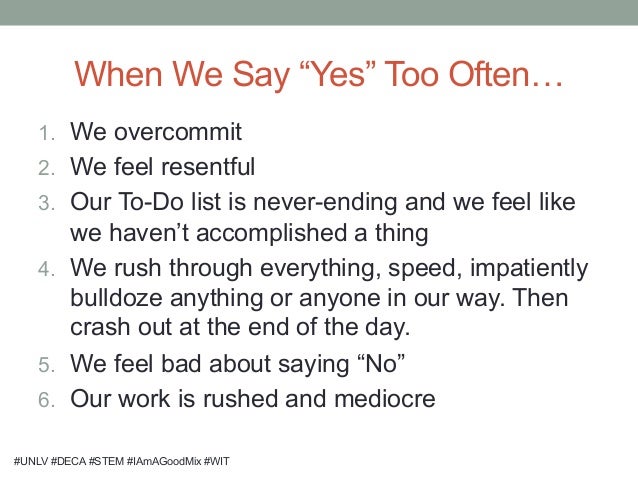 When We Say “Yes” Too Often…

1. We overcommit
2. We feel resentful
3. Our To-Do list is never-ending and we feel like we haven’t accomplished a thing
4. We rush through everything, speed, impatiently bulldoze anything or anyone in our way. Then crash out at the end of the day.
5. We feel bad about saying “No”
6. Our work is rushed and mediocre

#UNLV #DECA #STEM #IAmAGoodMix #WIT